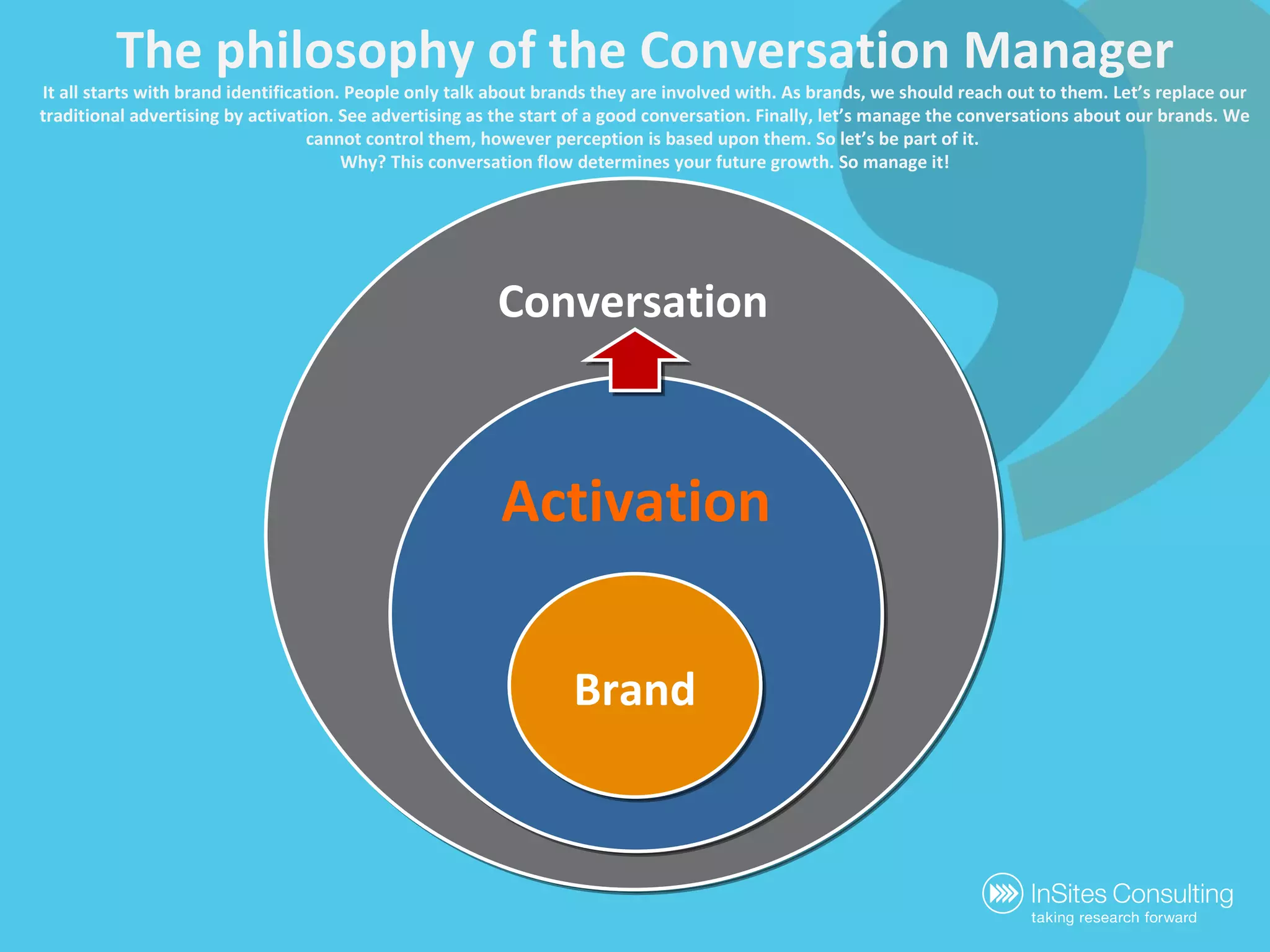 The philosophy of the Conversation Manager

It all starts with brand identification. People only talk about brands they are involved with. As brands, we should reach out to them. Let's replace our traditional advertising by activation. See advertising as the start of a good conversation. Finally, let's manage the conversations about our brands. We cannot control them, however perception is based upon them. So let's be part of it.
Why? This conversation flow determines your future growth. So manage it!

Conversation

Activation

Brand

InSites Consulting
taking research forward